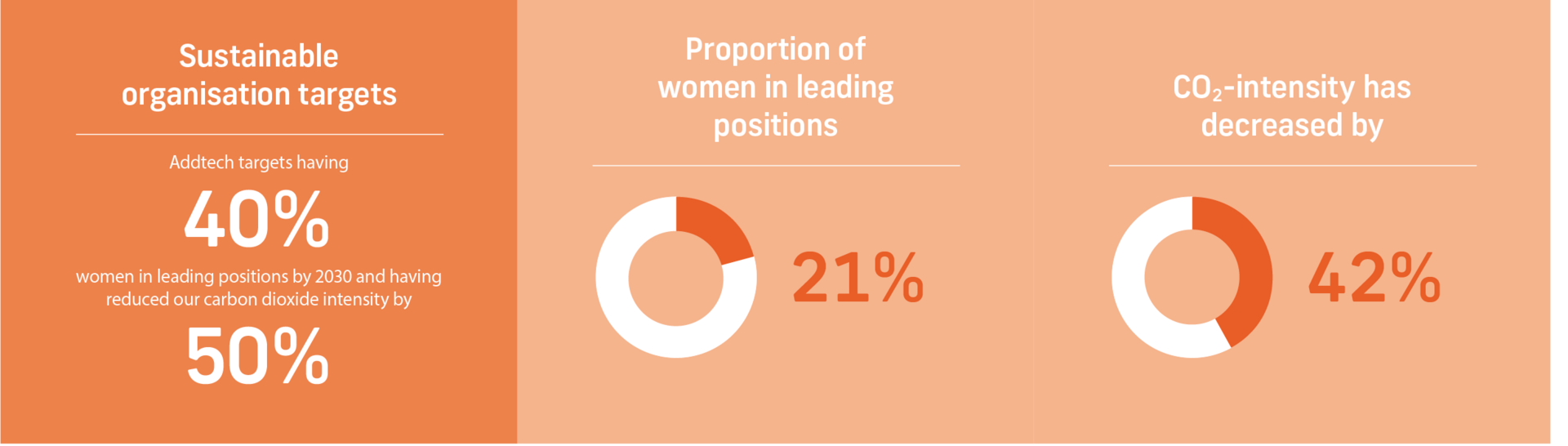 Sustainable organisation targets

Addtech targets having

40%

women in leading positions by 2030 and having reduced our carbon dioxide intensity by

50%

Proportion of women in leading positions

21%

$CO_2$-intensity has decreased by

42%